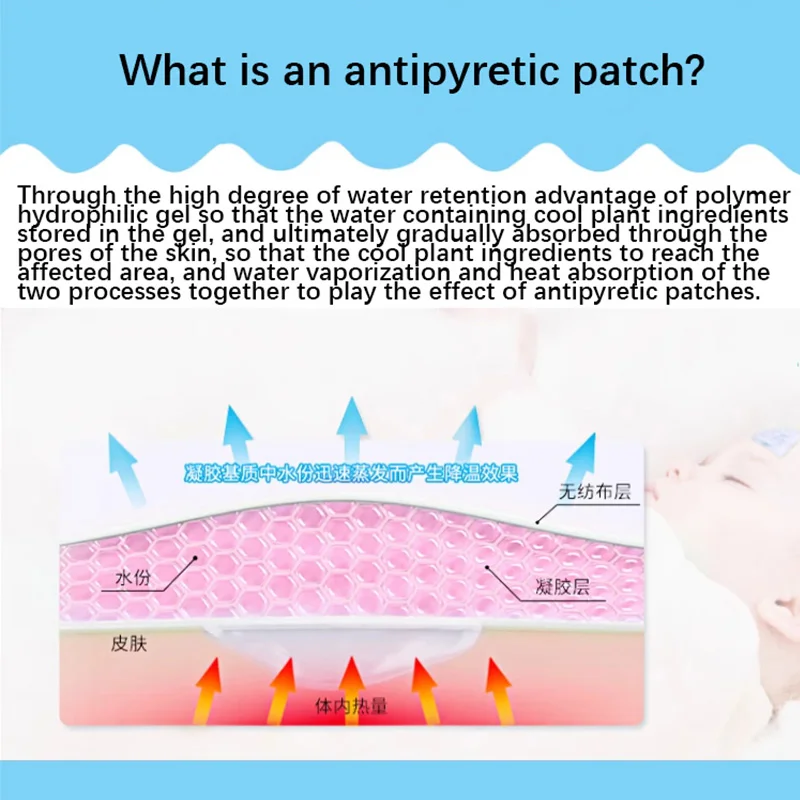 What is an antipyretic patch?

Through the high degree of water retention advantage of polymer hydrophilic gel so that the water containing cool plant ingredients stored in the gel, and ultimately gradually absorbed through the pores of the skin, so that the cool plant ingredients to reach the affected area, and water vaporization and heat absorption of the two processes together to play the effect of antipyretic patches.

凝胶基质中水份迅速蒸发而产生降温效果

无纺布层

水份

凝胶层

皮肤

体内热量